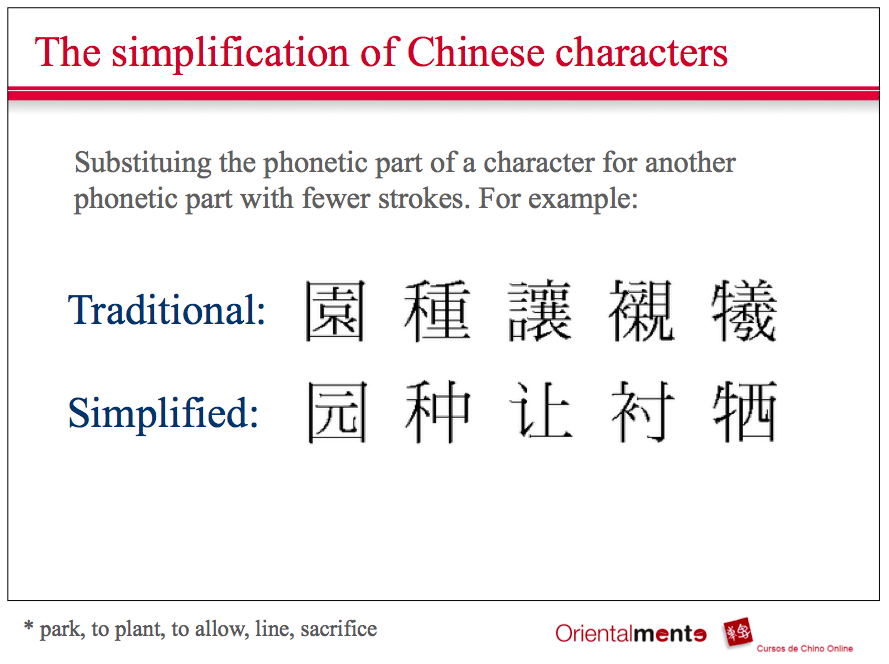 The simplification of Chinese characters

Substituing the phonetic part of a character for another phonetic part with fewer strokes. For example:

Traditional: 園 種 讓 襯 犧

Simplified: 园 种 让 衬 牺

* park, to plant, to allow, line, sacrifice

Orientalmente

Cursos de Chino Online